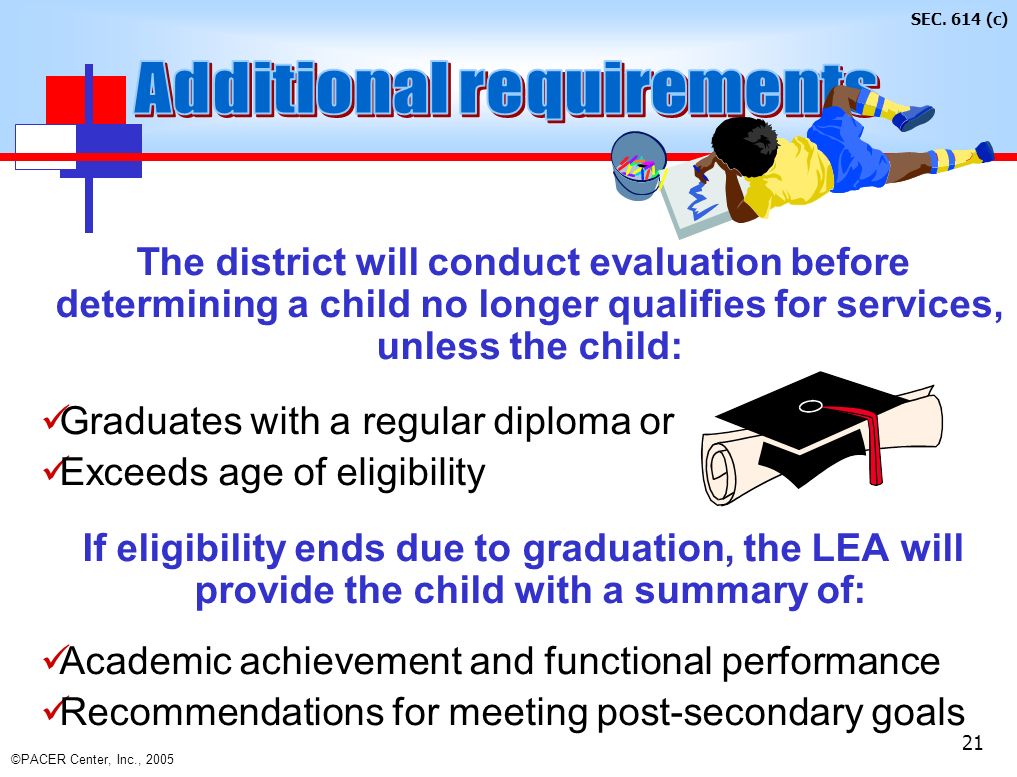 SEC. 614 (c)

Additional requirements

The district will conduct evaluation before determining a child no longer qualifies for services, unless the child:

✓Graduates with a regular diploma or
✓Exceeds age of eligibility

If eligibility ends due to graduation, the LEA will provide the child with a summary of:

✓Academic achievement and functional performance
✓Recommendations for meeting post-secondary goals

21

©PACER Center, Inc., 2005